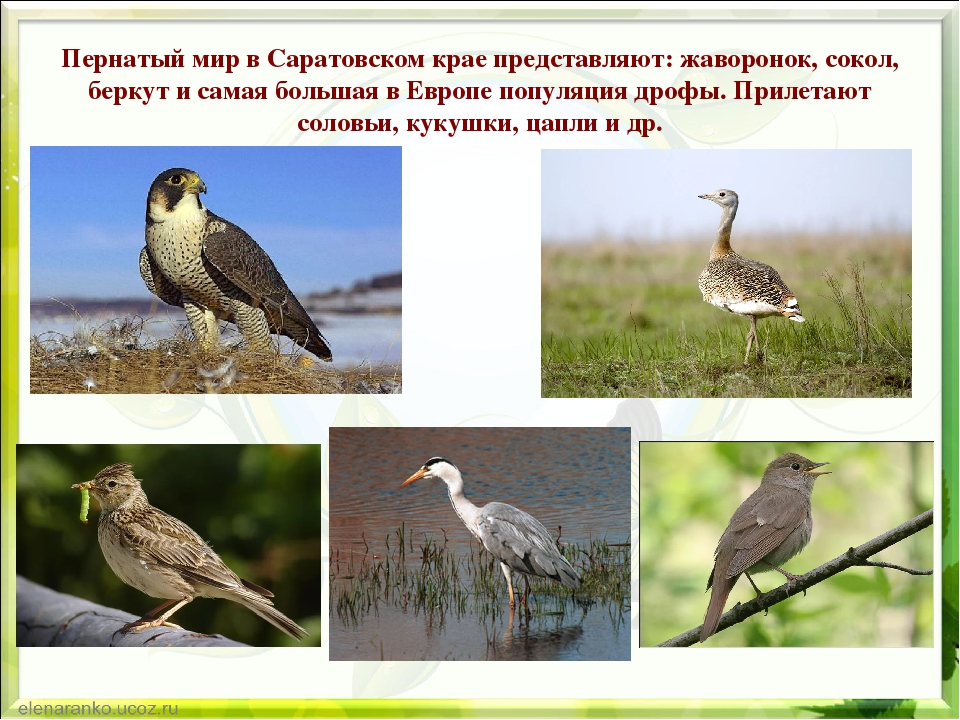 Пернатый мир в Саратовском крае представляют: жаворонок, сокол, беркут и самая большая в Европе популяция дрофы. Прилетают соловьи, кукушки, цапли и др.

elenaranko.ucoz.ru